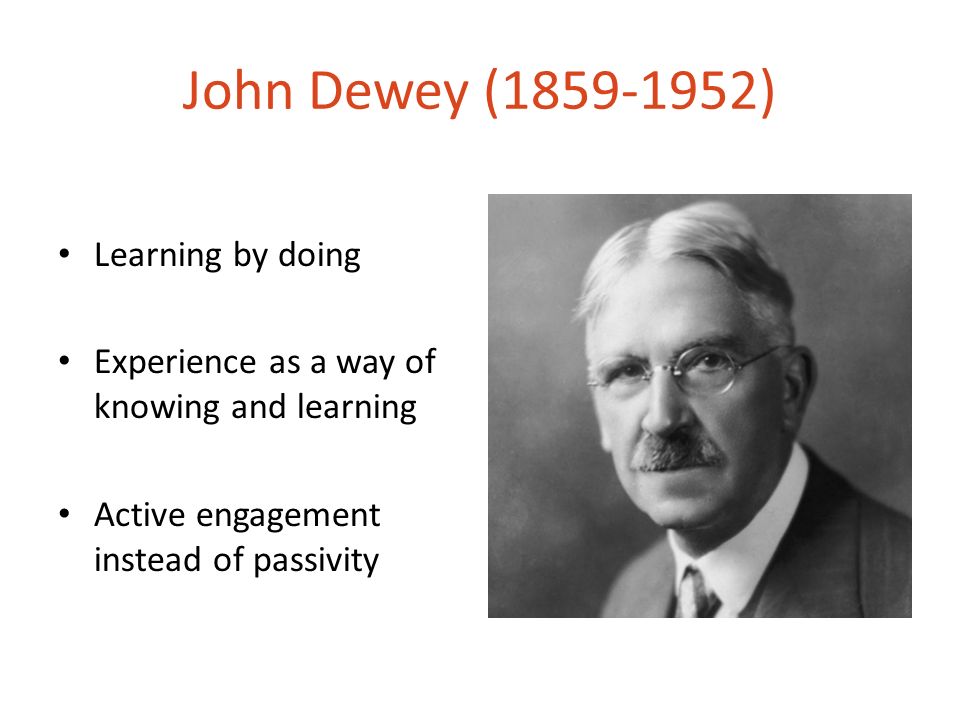 John Dewey (1859-1952)

• Learning by doing

• Experience as a way of knowing and learning

• Active engagement instead of passivity